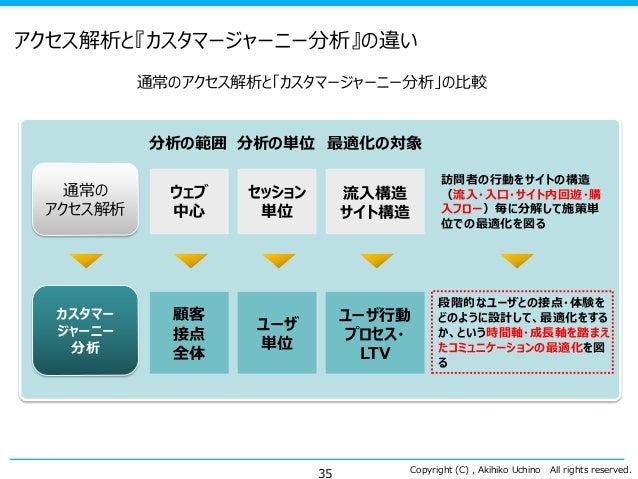 アクセス解析と『カスタマージャーニー分析』の違い

通常のアクセス解析と「カスタマージャーニー分析」の比較

| | 分析の範囲 | 分析の単位 | 最適化の対象 | |
|---|---|---|---|---|
| 通常の アクセス解析 | ウェブ 中心 | セッション 単位 | 流入構造 サイト構造 | 訪問者の行動をサイトの構造（流入・入口・サイト内回遊・購入フロー）毎に分解して施策単位での最適化を図る |
| カスタマー ジャーニー 分析 | 顧客 接点 全体 | ユーザ 単位 | ユーザ行動 プロセス・ LTV | 段階的なユーザとの接点・体験をどのように設計して、最適化をするか、という時間軸・成長軸を踏まえたコミュニケーションの最適化を図る |

35

Copyright (C) , Akihiko Uchino All rights reserved.